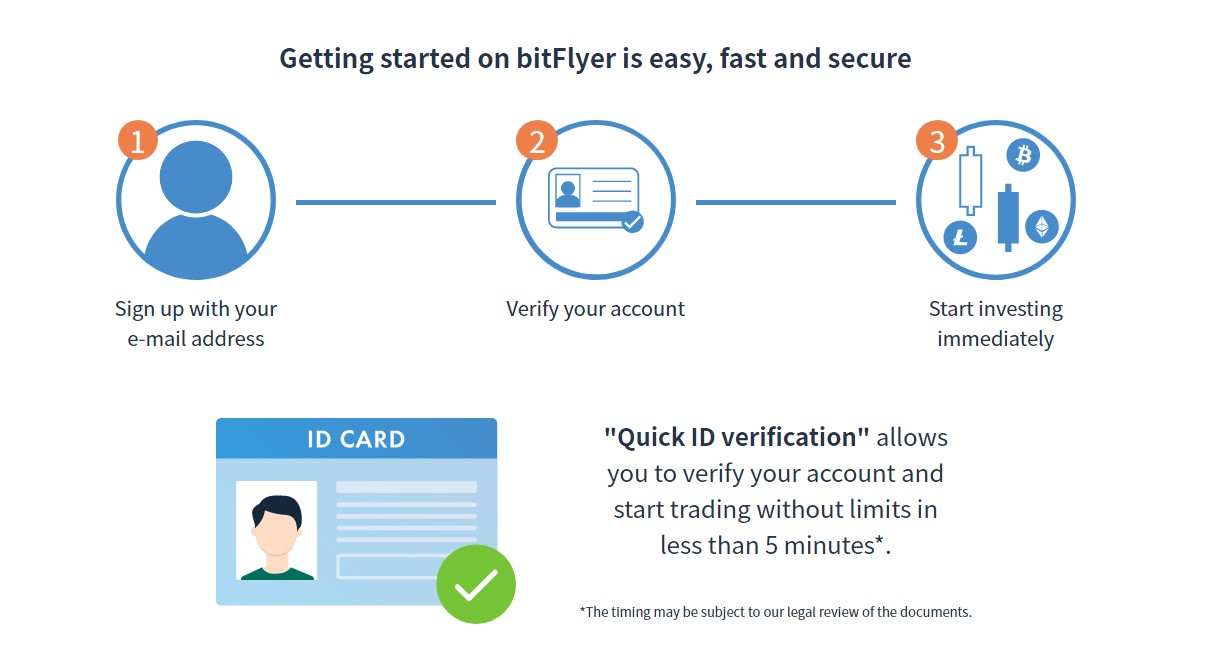 Getting started on bitFlyer is easy, fast and secure

1
Sign up with your e-mail address

2
Verify your account

3
Start investing immediately

ID CARD

"Quick ID verification" allows you to verify your account and start trading without limits in less than 5 minutes*.

*The timing may be subject to our legal review of the documents.